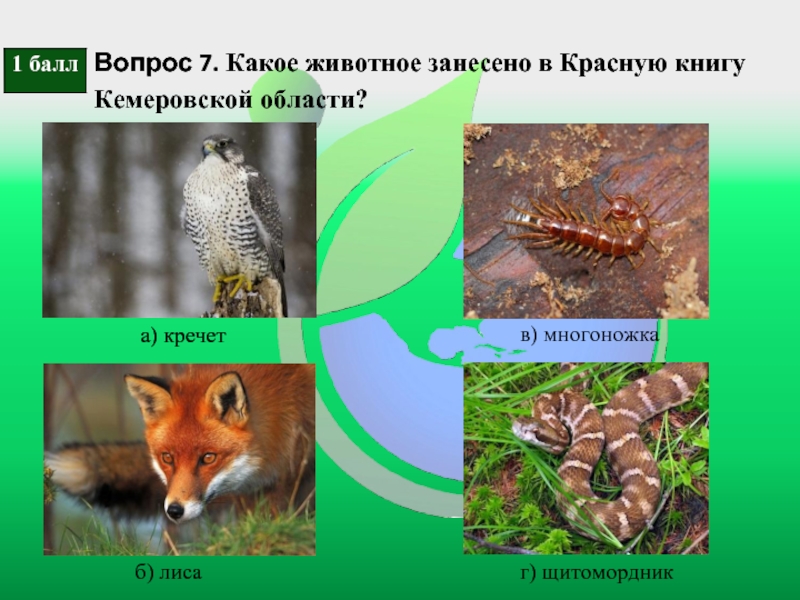 1 балл

Вопрос 7. Какое животное занесено в Красную книгу Кемеровской области?

а) кречет

в) многоножка

б) лиса

г) щитомордник